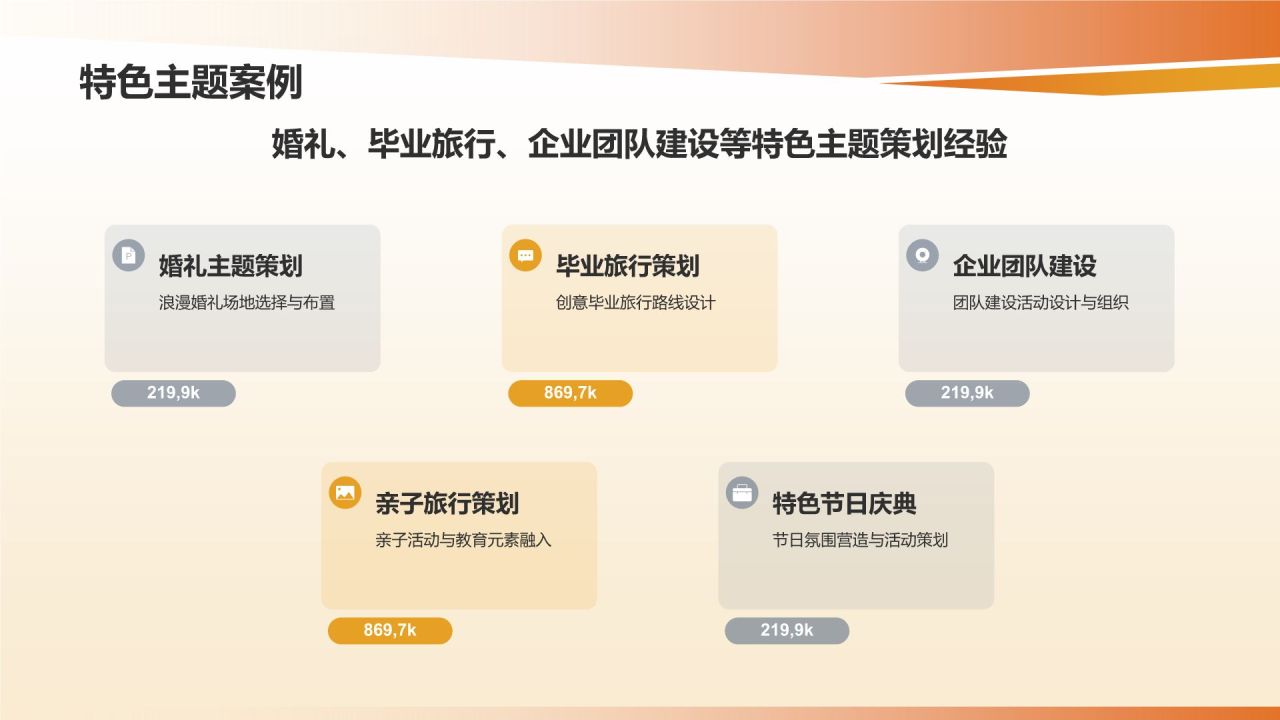 特色主题案例

婚礼、毕业旅行、企业团队建设等特色主题策划经验

婚礼主题策划

浪漫婚礼场地选择与布置

219,9k

毕业旅行策划

创意毕业旅行路线设计

869,7k

企业团队建设

团队建设活动设计与组织

219,9k

亲子旅行策划

亲子活动与教育元素融入

869,7k

特色节日庆典

节日氛围营造与活动策划

219,9k